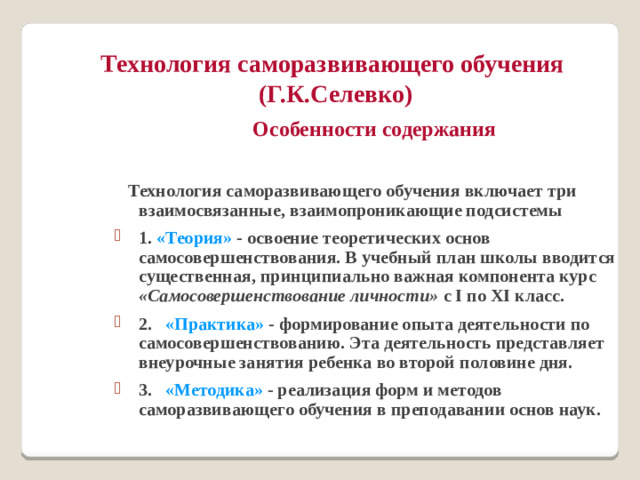 Технология саморазвивающего обучения (Г.К.Селевко)

Особенности содержания

Технология саморазвивающего обучения включает три взаимосвязанные, взаимопроникающие подсистемы

1. «Теория» - освоение теоретических основ самосовершенствования. В учебный план школы вводится существенная, принципиально важная компонента курс «Самосовершенствование личности» с I по XI класс.

2. «Практика» - формирование опыта деятельности по самосовершенствованию. Эта деятельность представляет внеурочные занятия ребенка во второй половине дня.

3. «Методика» - реализация форм и методов саморазвивающего обучения в преподавании основ наук.